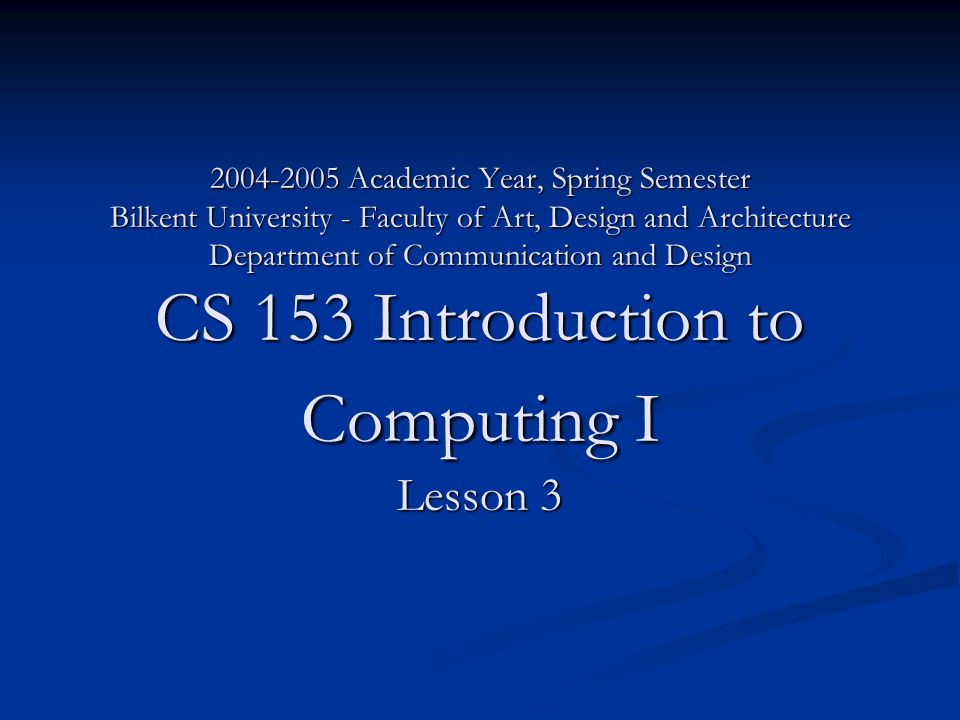 2004-2005 Academic Year, Spring Semester
Bilkent University - Faculty of Art, Design and Architecture
Department of Communication and Design

CS 153 Introduction to Computing I

Lesson 3